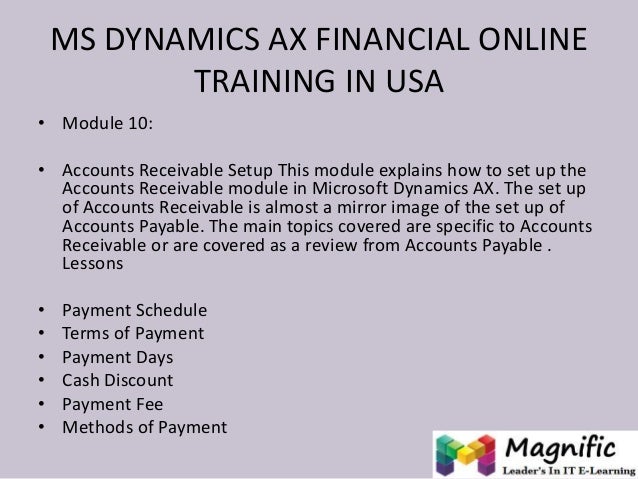 MS DYNAMICS AX FINANCIAL ONLINE TRAINING IN USA

• Module 10:

• Accounts Receivable Setup This module explains how to set up the Accounts Receivable module in Microsoft Dynamics AX. The set up of Accounts Receivable is almost a mirror image of the set up of Accounts Payable. The main topics covered are specific to Accounts Receivable or are covered as a review from Accounts Payable . Lessons

• Payment Schedule
• Terms of Payment
• Payment Days
• Cash Discount
• Payment Fee
• Methods of Payment

Magnific
Leader's In IT E-Learning